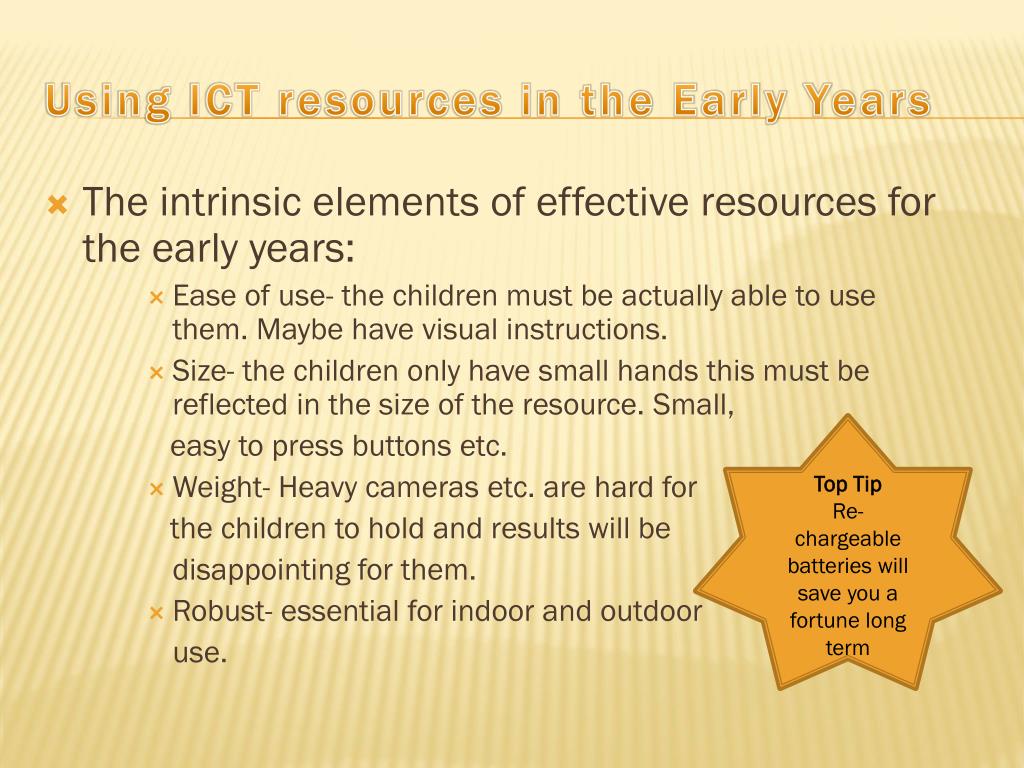 Using ICT resources in the Early Years

The intrinsic elements of effective resources for the early years:

Ease of use- the children must be actually able to use them. Maybe have visual instructions.

Size- the children only have small hands this must be reflected in the size of the resource. Small, easy to press buttons etc.

Weight- Heavy cameras etc. are hard for the children to hold and results will be disappointing for them.

Robust- essential for indoor and outdoor use.

Top Tip
Re-chargeable batteries will save you a fortune long term